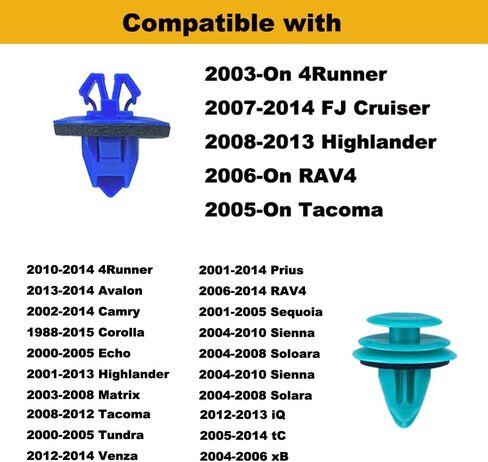 Compatible with

2003-On 4Runner
2007-2014 FJ Cruiser
2008-2013 Highlander
2006-On RAV4
2005-On Tacoma

2010-2014 4Runner
2013-2014 Avalon
2002-2014 Camry
1988-2015 Corolla
2000-2005 Echo
2001-2013 Highlander
2003-2008 Matrix
2008-2012 Tacoma
2000-2005 Tundra
2012-2014 Venza

2001-2014 Prius
2006-2014 RAV4
2001-2005 Sequoia
2004-2010 Sienna
2004-2008 Soloara
2004-2010 Sienna
2004-2008 Solara
2012-2013 iQ
2005-2014 tC
2004-2006 xB